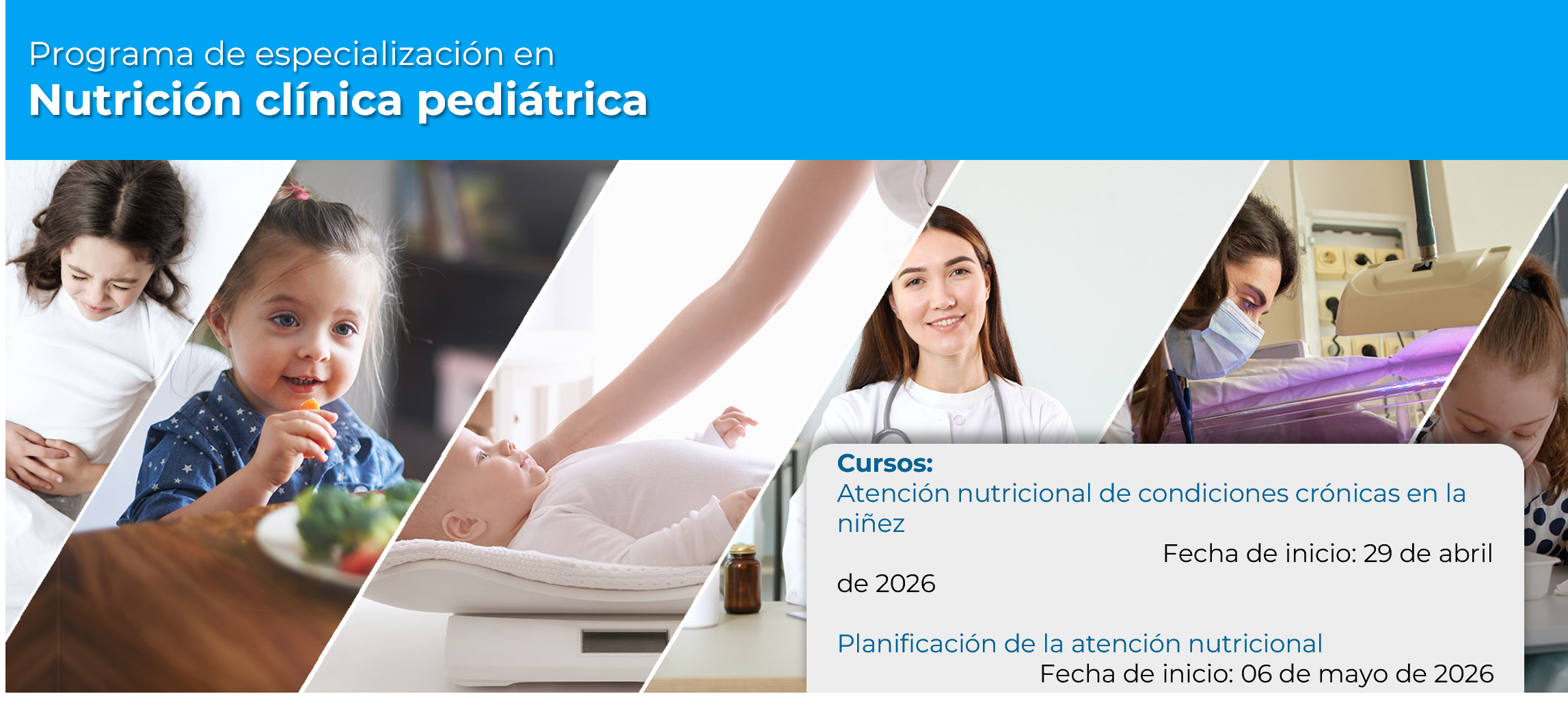 Programa de especialización en
Nutrición clínica pediátrica

Cursos:
Atención nutricional de condiciones crónicas en la niñez
Fecha de inicio: 29 de abril de 2026

Planificación de la atención nutricional
Fecha de inicio: 06 de mayo de 2026